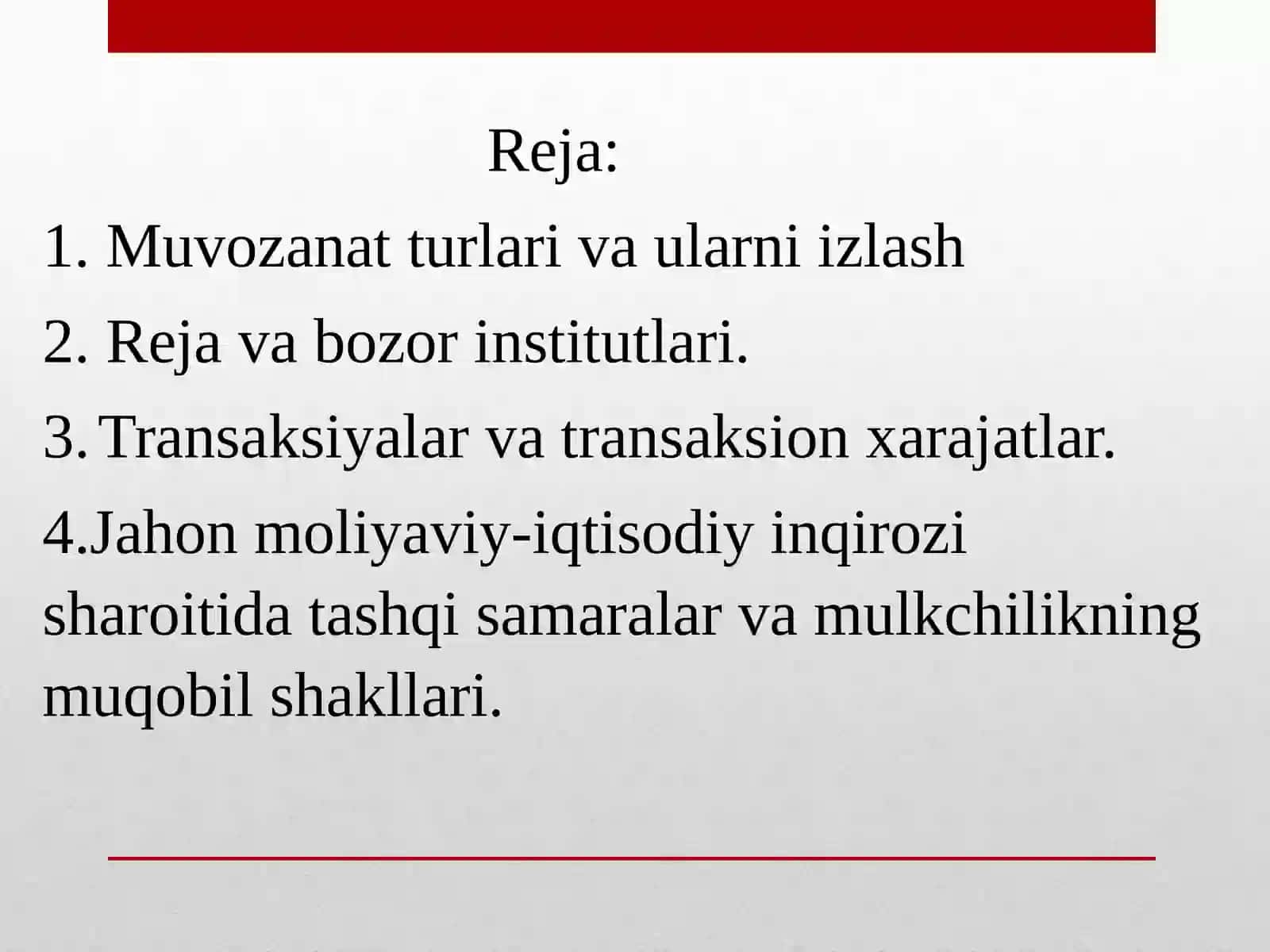 Reja:

1. Muvozanat turlari va ularni izlash

2. Reja va bozor institutlari.

3. Transaksiyalar va transaksion xarajatlar.

4.Jahon moliyaviy-iqtisodiy inqirozi sharoitida tashqi samaralar va mulkchilikning muqobil shakllari.